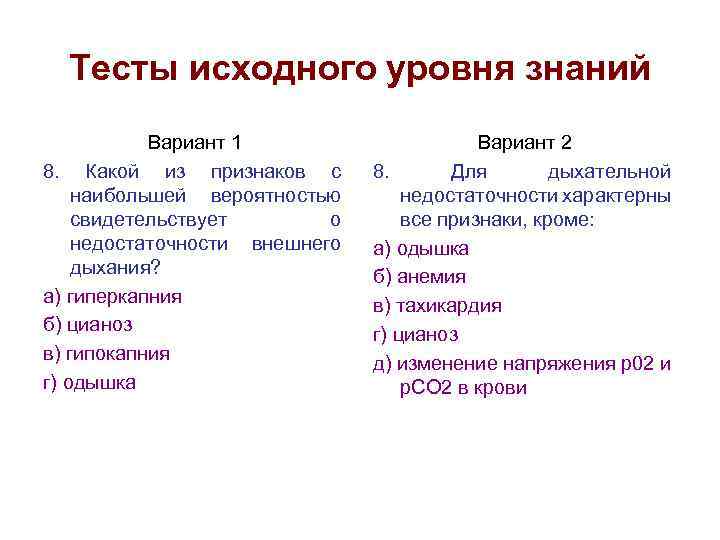 Тесты исходного уровня знаний

Вариант 1

8. Какой из признаков с наибольшей вероятностью свидетельствует о недостаточности внешнего дыхания?

а) гиперкапния

б) цианоз

в) гипокапния

г) одышка

Вариант 2

8. Для дыхательной недостаточности характерны все признаки, кроме:

а) одышка

б) анемия

в) тахикардия

г) цианоз

д) изменение напряжения р02 и рСО2 в крови